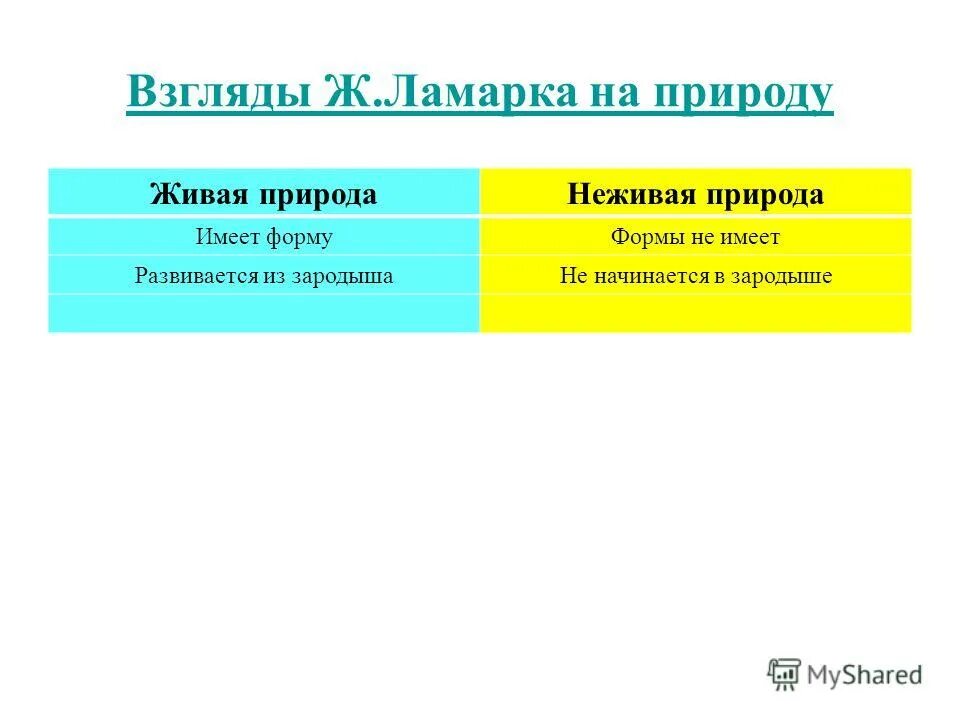 Взгляды Ж.Ламарка на природу

| Живая природа | Неживая природа |
|---|---|
| Имеет форму | Формы не имеет |
| Развивается из зародыша | Не начинается в зародыше |
| | |

MyShared